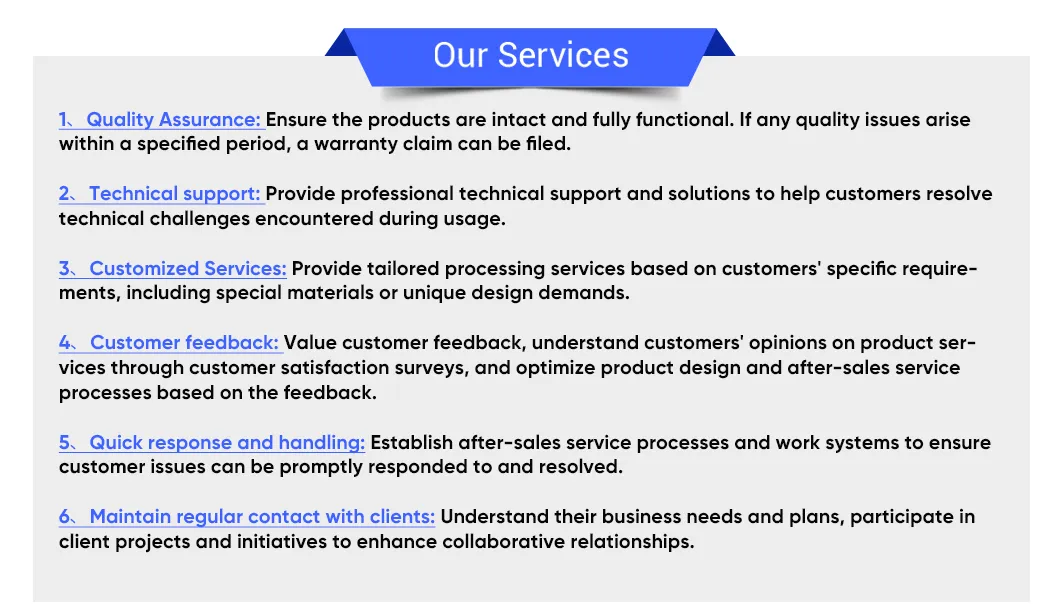 Our Services

1、Quality Assurance: Ensure the products are intact and fully functional. If any quality issues arise within a specified period, a warranty claim can be filed.

2、Technical support: Provide professional technical support and solutions to help customers resolve technical challenges encountered during usage.

3、Customized Services: Provide tailored processing services based on customers' specific requirements, including special materials or unique design demands.

4、Customer feedback: Value customer feedback, understand customers' opinions on product services through customer satisfaction surveys, and optimize product design and after-sales service processes based on the feedback.

5、Quick response and handling: Establish after-sales service processes and work systems to ensure customer issues can be promptly responded to and resolved.

6、Maintain regular contact with clients: Understand their business needs and plans, participate in client projects and initiatives to enhance collaborative relationships.